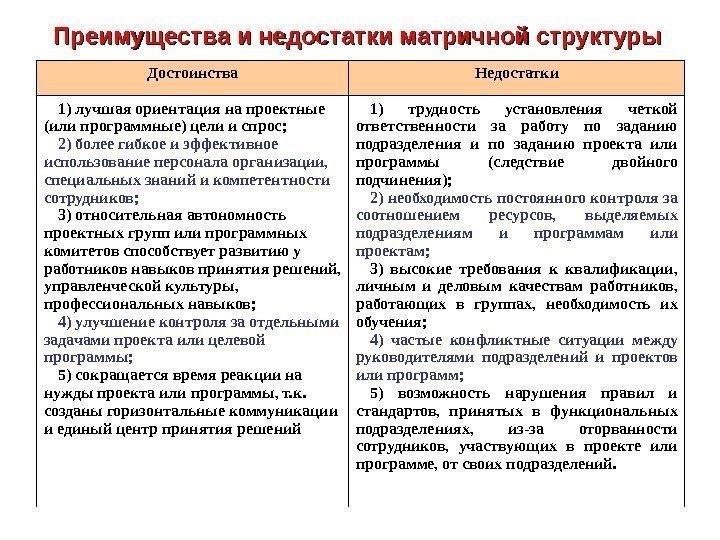 Преимущества и недостатки матричной структуры

| Достоинства | Недостатки |
|---|---|
| 1) лучшая ориентация на проектные (или программные) цели и спрос; 2) более гибкое и эффективное использование персонала организации, специальных знаний и компетентности сотрудников; 3) относительная автономность проектных групп или программных комитетов способствует развитию у работников навыков принятия решений, управленческой культуры, профессиональных навыков; 4) улучшение контроля за отдельными задачами проекта или целевой программы; 5) сокращается время реакции на нужды проекта или программы, т.к. созданы горизонтальные коммуникации и единый центр принятия решений | 1) трудность установления четкой ответственности за работу по заданию подразделения и по заданию проекта или программы (следствие двойного подчинения); 2) необходимость постоянного контроля за соотношением ресурсов, выделяемых подразделениям и программам или проектам; 3) высокие требования к квалификации, личным и деловым качествам работников, работающих в группах, необходимость их обучения; 4) частые конфликтные ситуации между руководителями подразделений и проектов или программ; 5) возможность нарушения правил и стандартов, принятых в функциональных подразделениях, из-за оторванности сотрудников, участвующих в проекте или программе, от своих подразделений. |